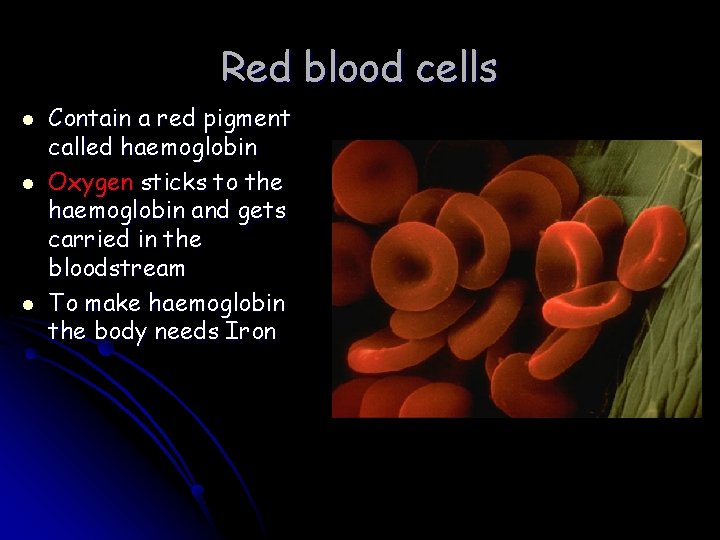 Red blood cells

- Contain a red pigment called haemoglobin
- Oxygen sticks to the haemoglobin and gets carried in the bloodstream
- To make haemoglobin the body needs Iron